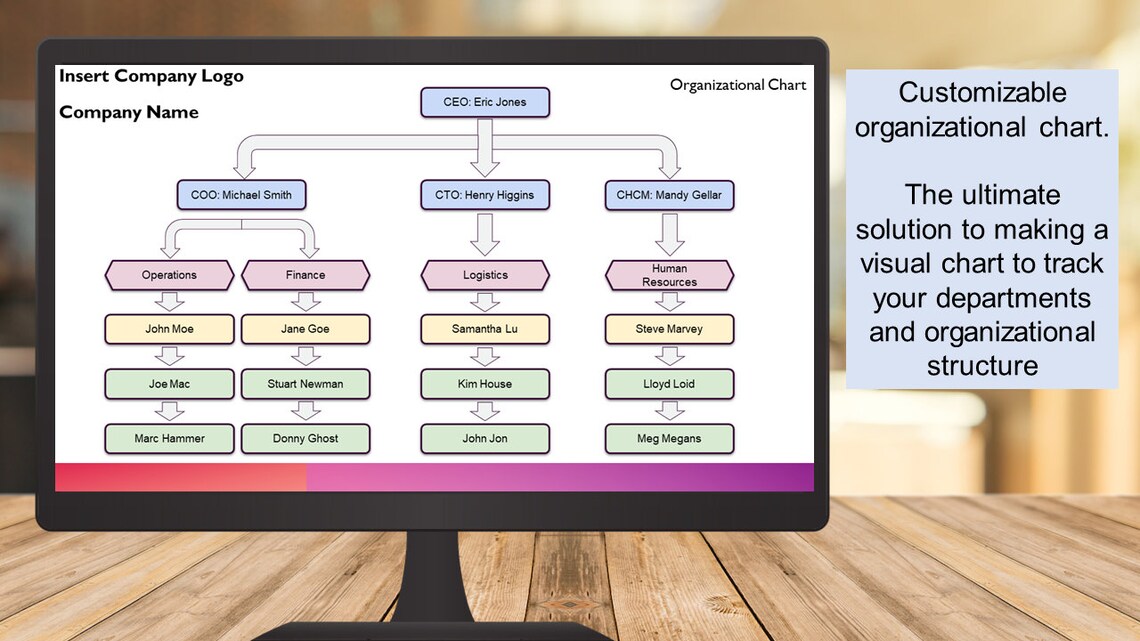 Insert Company Logo

Company Name

Organizational Chart

CEO: Eric Jones

COO: Michael Smith

CTO: Henry Higgins

CHCM: Mandy Gellar

Operations

Finance

Logistics

Human Resources

John Moe

Jane Goe

Samantha Lu

Steve Marvey

Joe Mac

Stuart Newman

Kim House

Lloyd Loid

Marc Hammer

Donny Ghost

John Jon

Meg Megans

Customizable organizational chart.

The ultimate solution to making a visual chart to track your departments and organizational structure